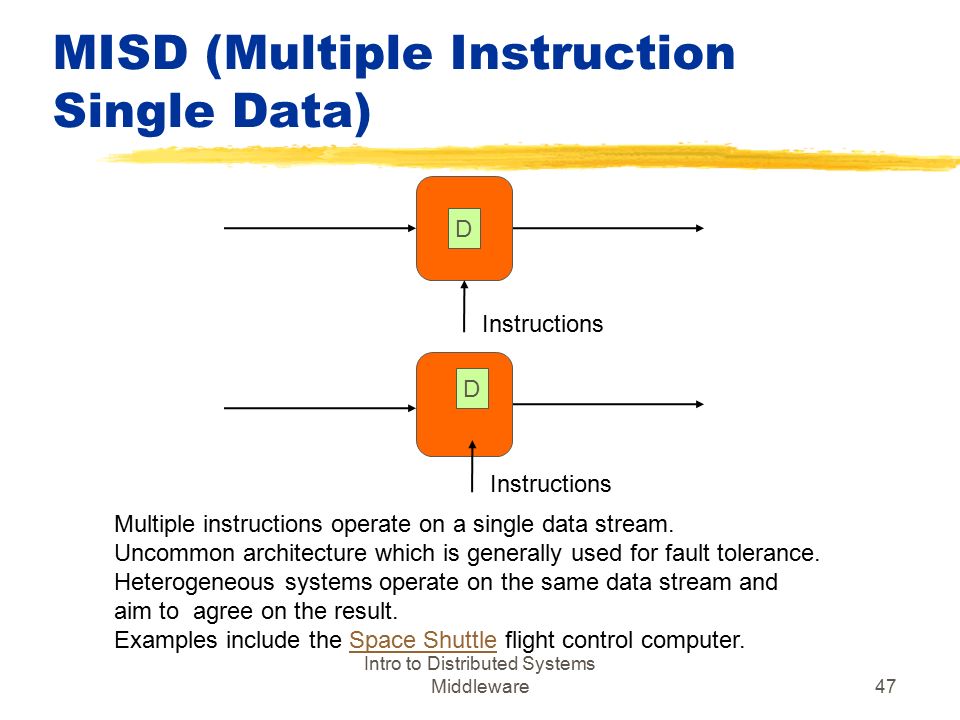 MISD (Multiple Instruction Single Data)

D

Instructions

D

Instructions

Multiple instructions operate on a single data stream.
Uncommon architecture which is generally used for fault tolerance.
Heterogeneous systems operate on the same data stream and aim to agree on the result.
Examples include the Space Shuttle flight control computer.

Intro to Distributed Systems Middleware

47